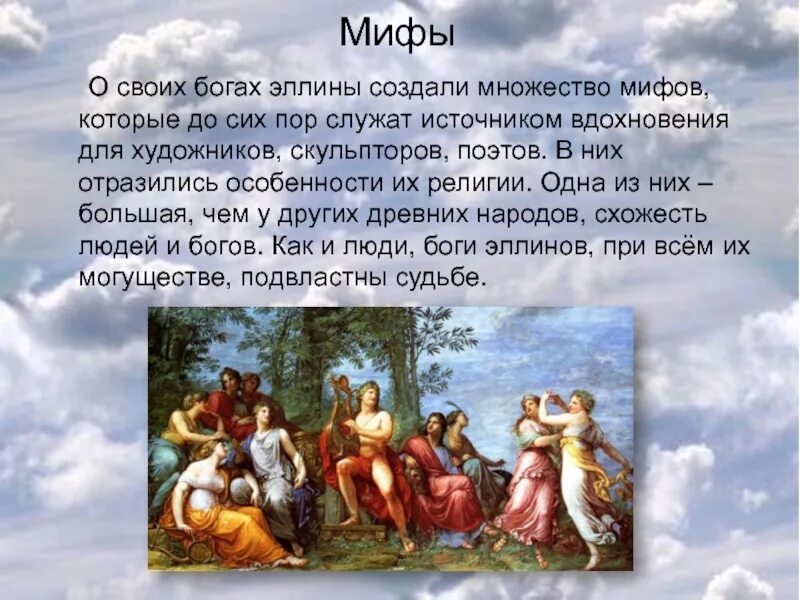 Мифы

О своих богах эллины создали множество мифов, которые до сих пор служат источником вдохновения для художников, скульпторов, поэтов. В них отразились особенности их религии. Одна из них – большая, чем у других древних народов, схожесть людей и богов. Как и люди, боги эллинов, при всём их могуществе, подвластны судьбе.